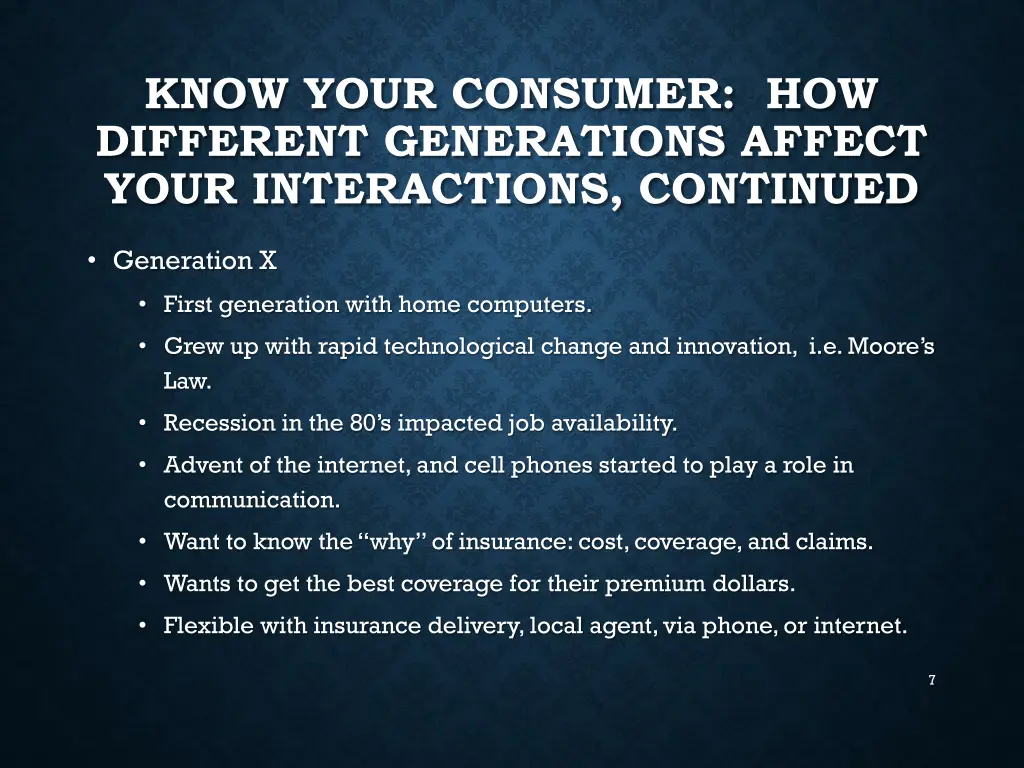 KNOW YOUR CONSUMER: HOW DIFFERENT GENERATIONS AFFECT YOUR INTERACTIONS, CONTINUED

• Generation X
  • First generation with home computers.
  • Grew up with rapid technological change and innovation, i.e. Moore's Law.
  • Recession in the 80's impacted job availability.
  • Advent of the internet, and cell phones started to play a role in communication.
  • Want to know the "why" of insurance: cost, coverage, and claims.
  • Wants to get the best coverage for their premium dollars.
  • Flexible with insurance delivery, local agent, via phone, or internet.

7